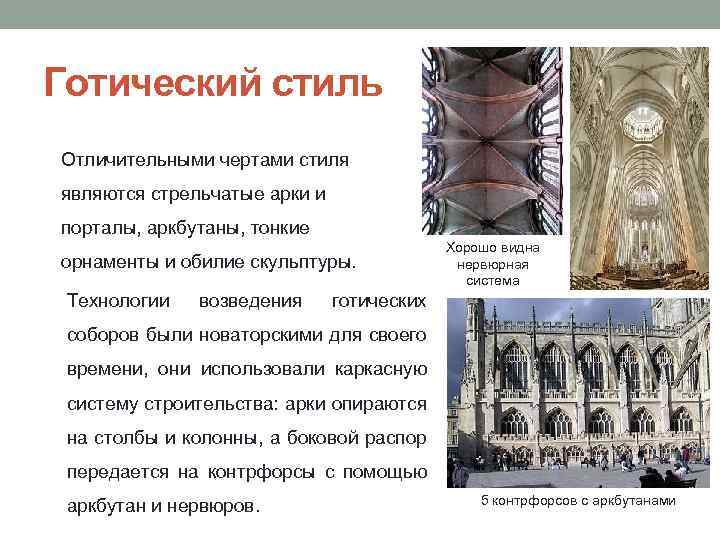 Готический стиль

Отличительными чертами стиля являются стрельчатые арки и порталы, аркбутаны, тонкие орнаменты и обилие скульптуры.

Технологии возведения готических соборов были новаторскими для своего времени, они использовали каркасную систему строительства: арки опираются на столбы и колонны, а боковой распор передается на контрфорсы с помощью аркбутан и нервюров.

Хорошо видна нервюрная система

5 контрфорсов с аркбутанами